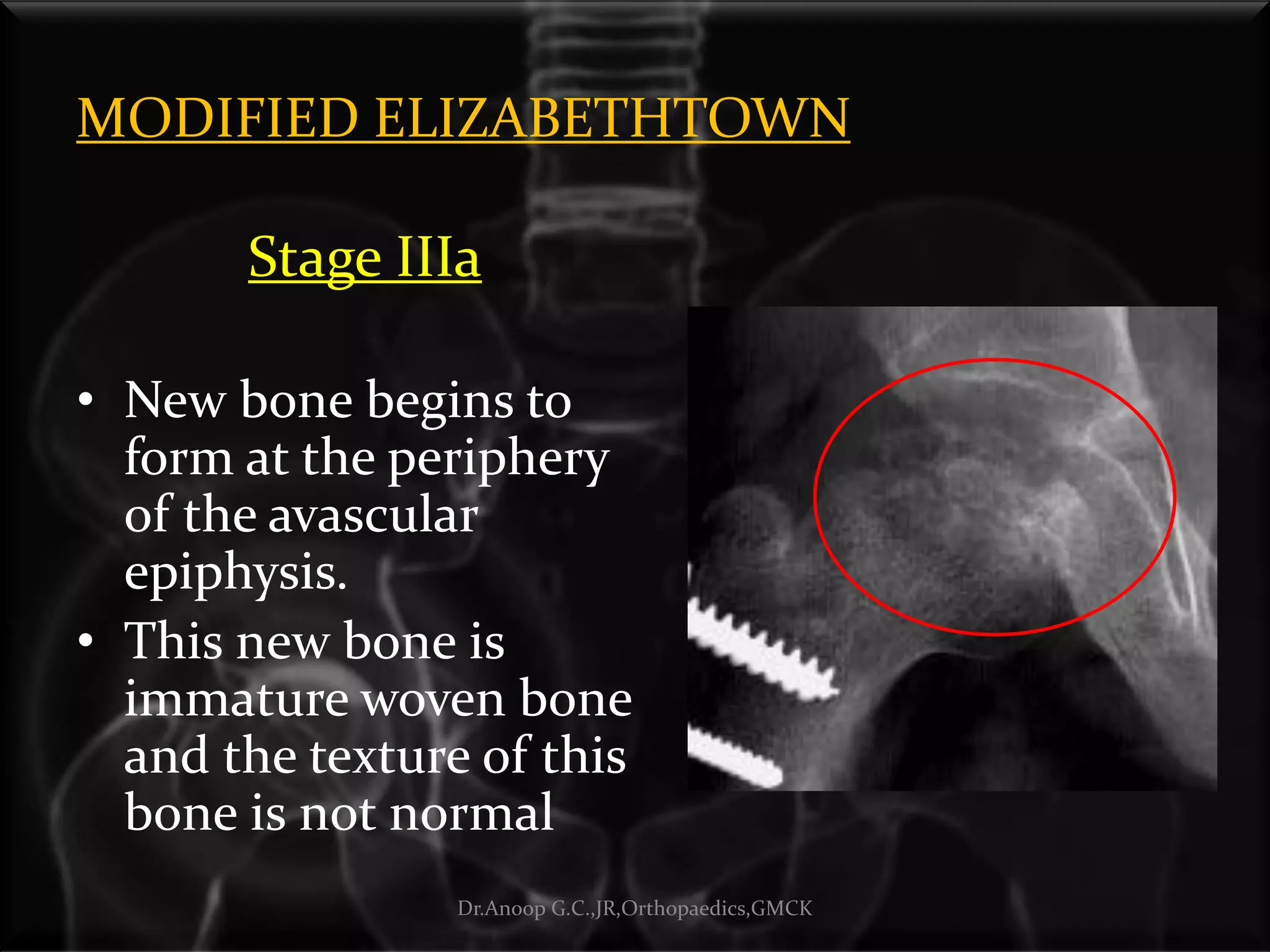 MODIFIED ELIZABETHTOWN

Stage IIIa

• New bone begins to form at the periphery of the avascular epiphysis.
• This new bone is immature woven bone and the texture of this bone is not normal

Dr.Anoop G.C.,JR,Orthopaedics,GMCK